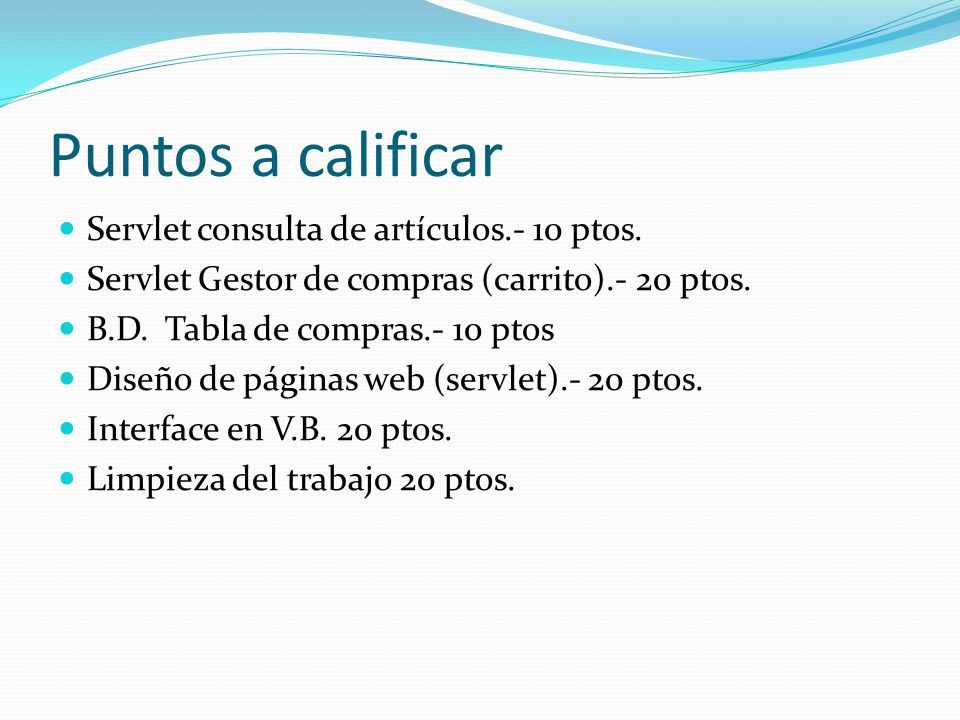 Puntos a calificar

- Servlet consulta de artículos.- 10 ptos.
- Servlet Gestor de compras (carrito).- 20 ptos.
- B.D. Tabla de compras.- 10 ptos
- Diseño de páginas web (servlet).- 20 ptos.
- Interface en V.B. 20 ptos.
- Limpieza del trabajo 20 ptos.